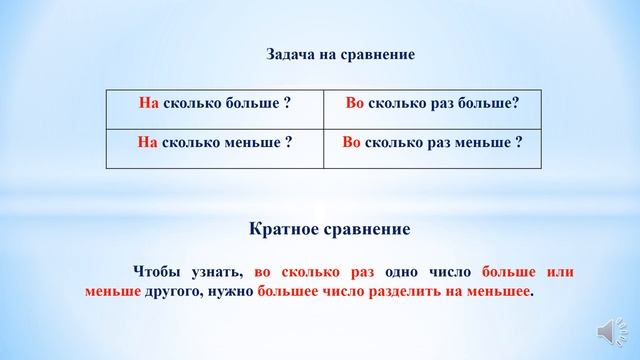 Задача на сравнение

| На сколько больше ? | Во сколько раз больше? |
|---|---|
| На сколько меньше ? | Во сколько раз меньше ? |

Кратное сравнение

Чтобы узнать, во сколько раз одно число больше или меньше другого, нужно большее число разделить на меньшее.